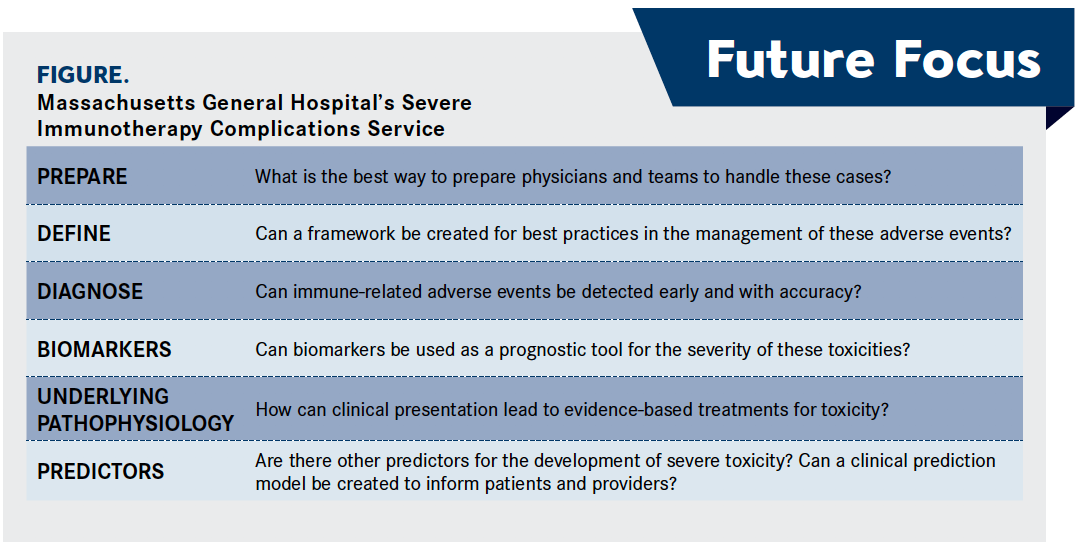 Future Focus

FIGURE.
Massachusetts General Hospital's Severe Immunotherapy Complications Service

| | |
|---|---|
| PREPARE | What is the best way to prepare physicians and teams to handle these cases? |
| DEFINE | Can a framework be created for best practices in the management of these adverse events? |
| DIAGNOSE | Can immune-related adverse events be detected early and with accuracy? |
| BIOMARKERS | Can biomarkers be used as a prognostic tool for the severity of these toxicities? |
| UNDERLYING PATHOPHYSIOLOGY | How can clinical presentation lead to evidence-based treatments for toxicity? |
| PREDICTORS | Are there other predictors for the development of severe toxicity? Can a clinical prediction model be created to inform patients and providers? |